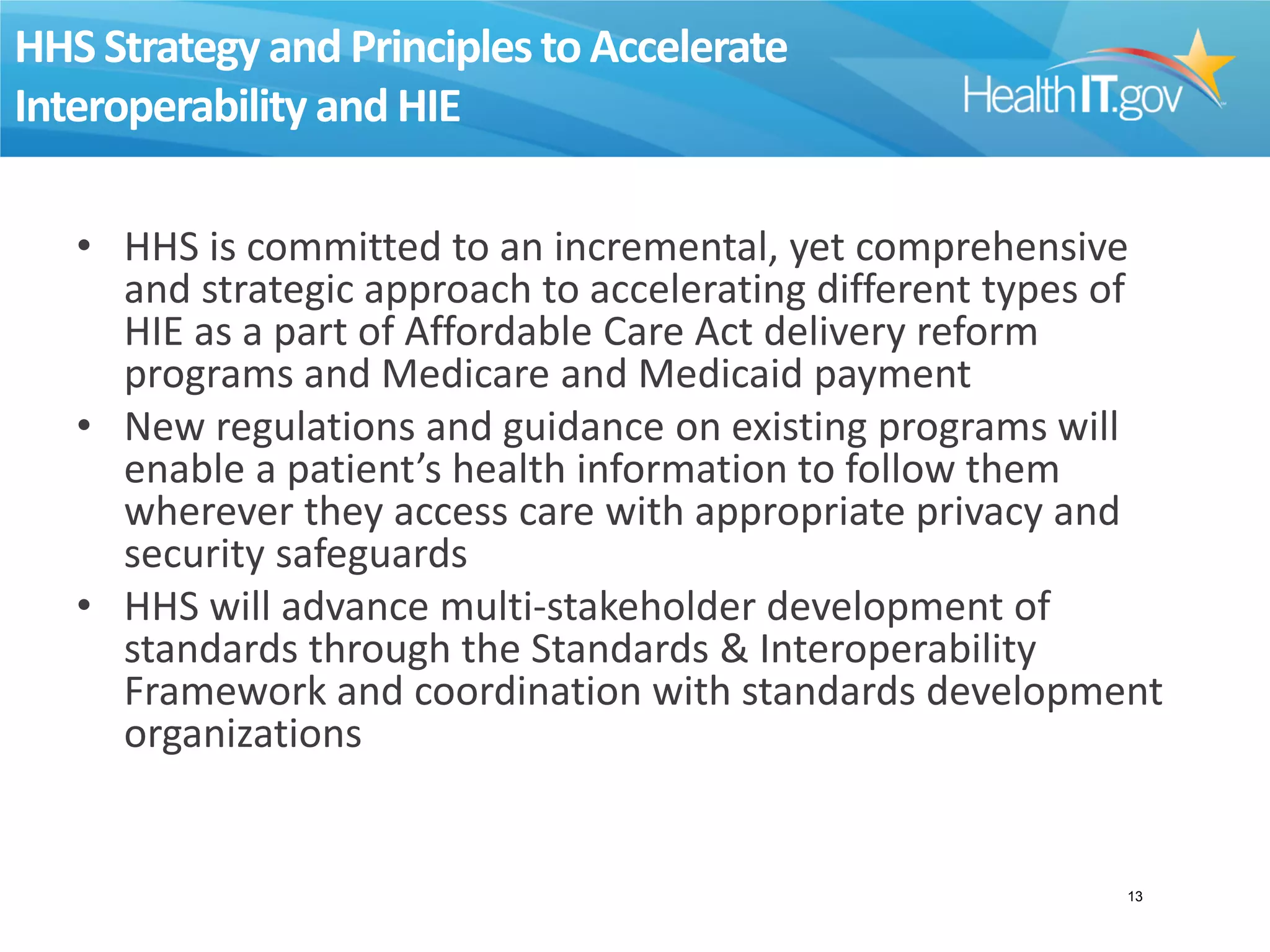 HHS Strategy and Principles to Accelerate Interoperability and HIE

HealthIT.gov

• HHS is committed to an incremental, yet comprehensive and strategic approach to accelerating different types of HIE as a part of Affordable Care Act delivery reform programs and Medicare and Medicaid payment

• New regulations and guidance on existing programs will enable a patient's health information to follow them wherever they access care with appropriate privacy and security safeguards

• HHS will advance multi-stakeholder development of standards through the Standards & Interoperability Framework and coordination with standards development organizations

13